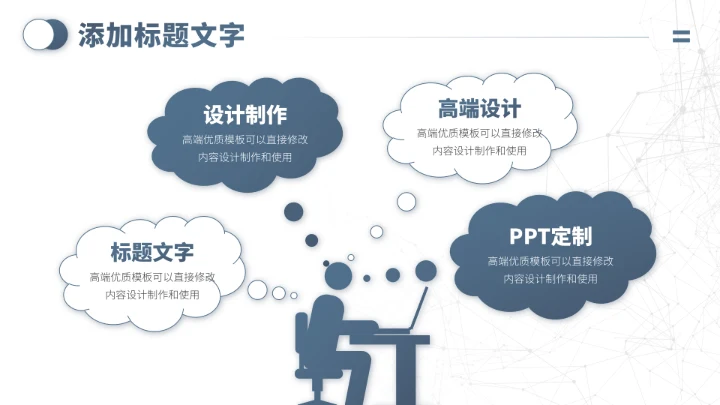 添加标题文字

设计制作
高端优质模板可以直接修改内容设计制作和使用

高端设计
高端优质模板可以直接修改内容设计制作和使用

标题文字
高端优质模板可以直接修改内容设计制作和使用

PPT定制
高端优质模板可以直接修改内容设计制作和使用